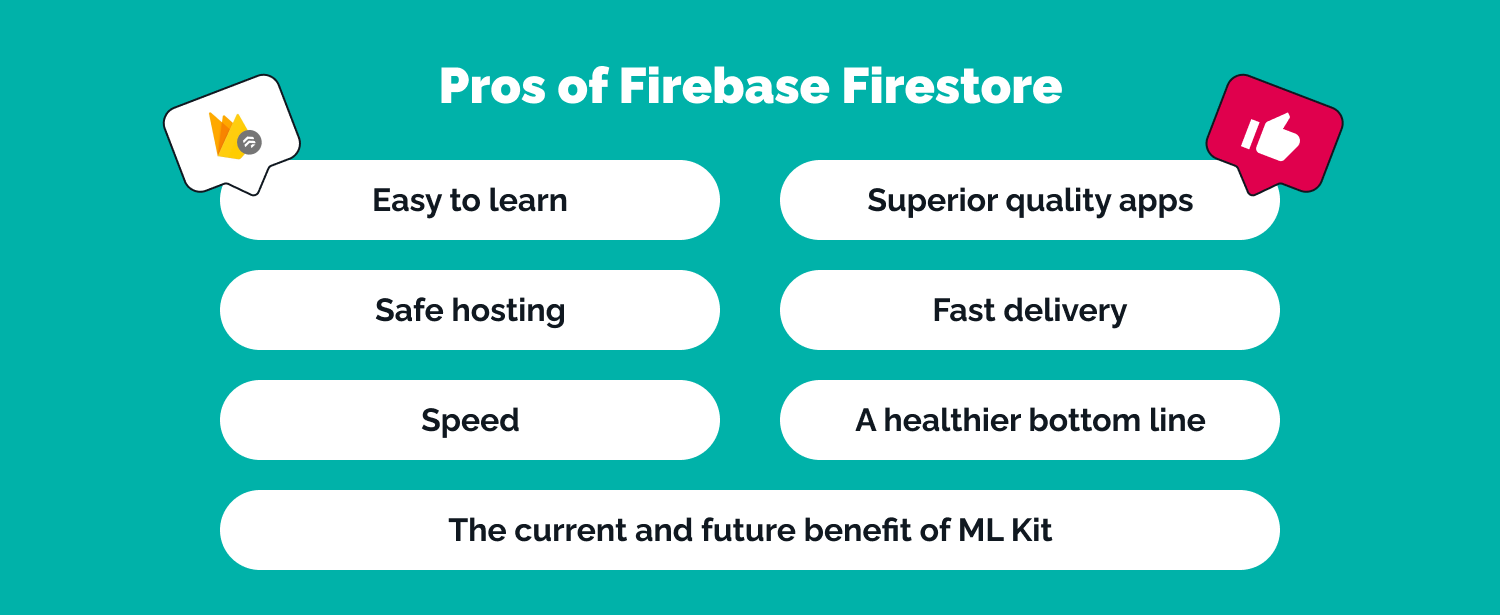 Pros of Firebase Firestore

Easy to learn

Superior quality apps

Safe hosting

Fast delivery

Speed

A healthier bottom line

The current and future benefit of ML Kit